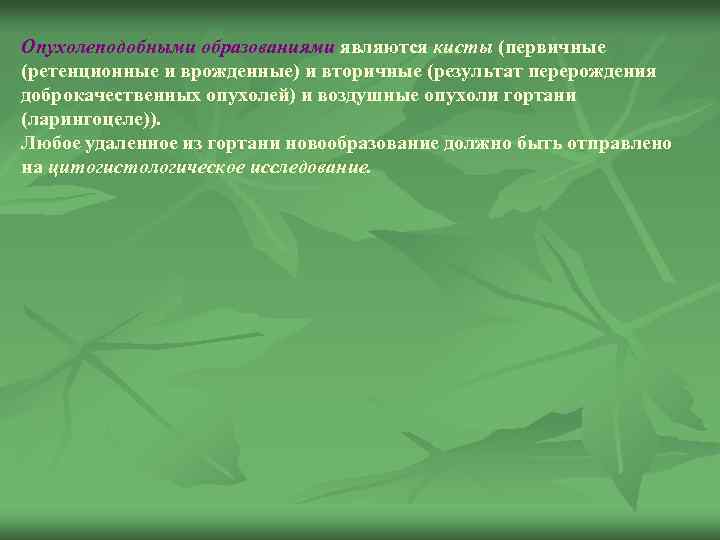 Опухолеподобными образованиями являются кисты (первичные (ретенционные и врожденные) и вторичные (результат перерождения доброкачественных опухолей) и воздушные опухоли гортани (ларингоцеле)).
Любое удаленное из гортани новообразование должно быть отправлено на цитогистологическое исследование.